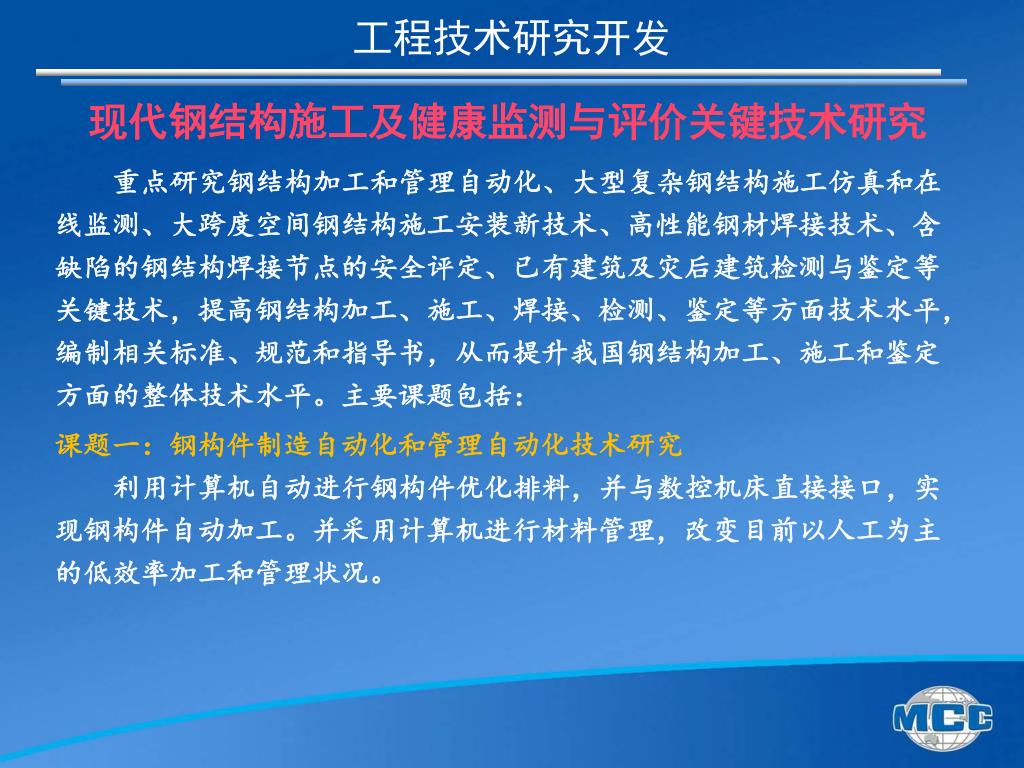 工程技术研究开发

现代钢结构施工及健康监测与评价关键技术研究

重点研究钢结构加工和管理自动化、大型复杂钢结构施工仿真和在线监测、大跨度空间钢结构施工安装新技术、高性能钢材焊接技术、含缺陷的钢结构焊接节点的安全评定、已有建筑及灾后建筑检测与鉴定等关键技术，提高钢结构加工、施工、焊接、检测、鉴定等方面技术水平，编制相关标准、规范和指导书，从而提升我国钢结构加工、施工和鉴定方面的整体技术水平。主要课题包括：

课题一：钢构件制造自动化和管理自动化技术研究

利用计算机自动进行钢构件优化排料，并与数控机床直接接口，实现钢构件自动加工。并采用计算机进行材料管理，改变目前以人工为主的低效率加工和管理状况。

MCC